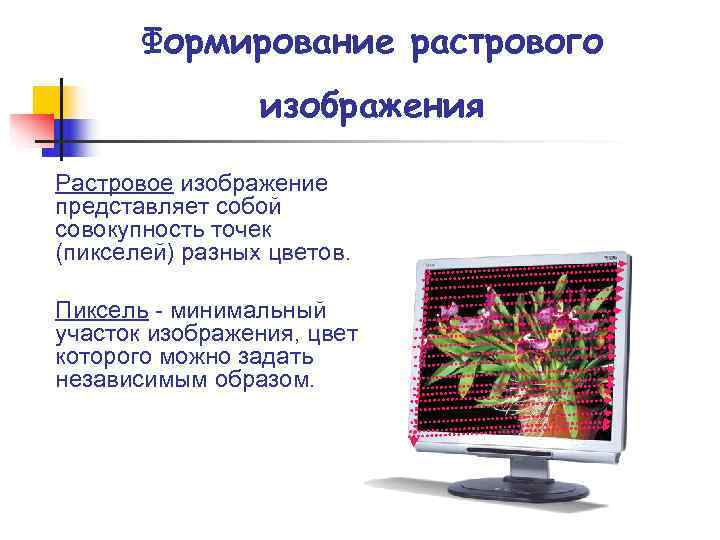 Формирование растрового изображения

Растровое изображение представляет собой совокупность точек (пикселей) разных цветов.

Пиксель - минимальный участок изображения, цвет которого можно задать независимым образом.